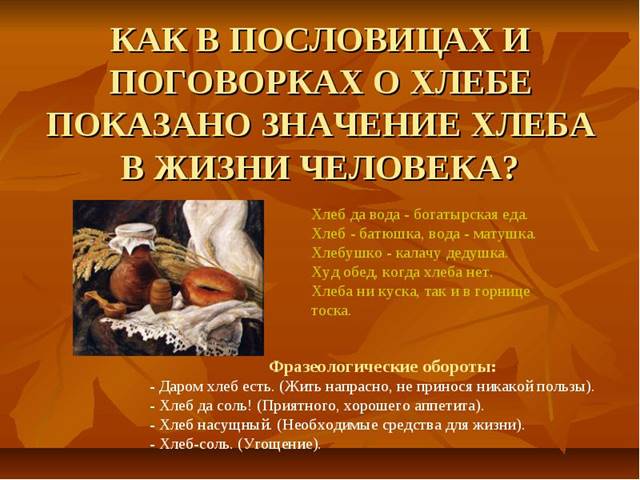 КАК В ПОСЛОВИЦАХ И ПОГОВОРКАХ О ХЛЕБЕ ПОКАЗАНО ЗНАЧЕНИЕ ХЛЕБА В ЖИЗНИ ЧЕЛОВЕКА?

Хлеб да вода - богатырская еда.
Хлеб - батюшка, вода - матушка.
Хлебушко - калачу дедушка.
Худ обед, когда хлеба нет.
Хлеба ни куска, так и в горнице тоска.

Фразеологические обороты:
- Даром хлеб есть. (Жить напрасно, не принося никакой пользы).
- Хлеб да соль! (Приятного, хорошего аппетита).
- Хлеб насущный. (Необходимые средства для жизни).
- Хлеб-соль. (Угощение).